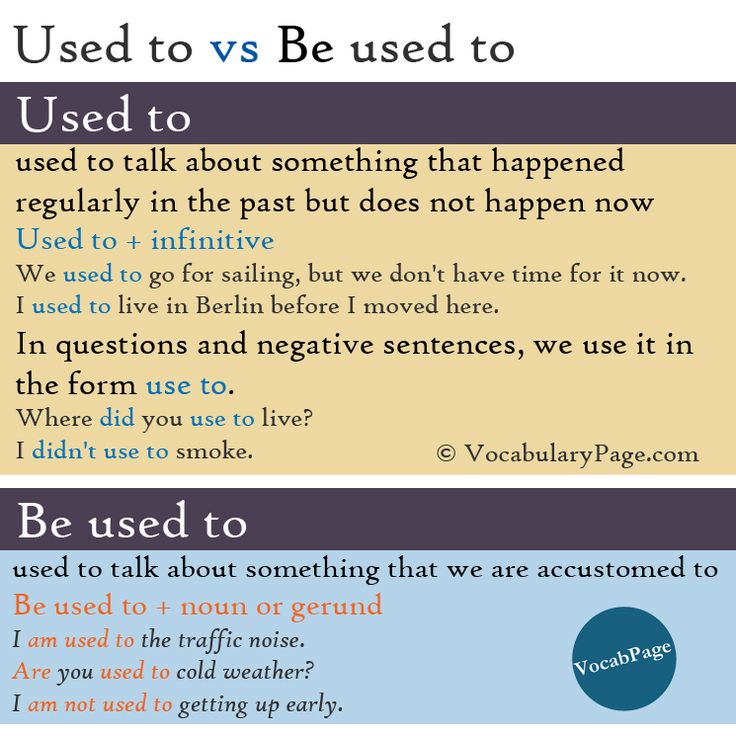 Used to vs Be used to

Used to

used to talk about something that happened regularly in the past but does not happen now

Used to + infinitive

We used to go for sailing, but we don't have time for it now.
I used to live in Berlin before I moved here.

In questions and negative sentences, we use it in the form use to.

Where did you use to live?
I didn't use to smoke.

© VocabularyPage.com

Be used to

used to talk about something that we are accustomed to

Be used to + noun or gerund

I am used to the traffic noise.
Are you used to cold weather?
I am not used to getting up early.

VocabPage